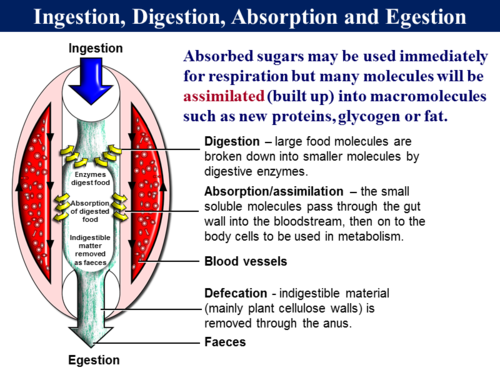 Ingestion, Digestion, Absorption and Egestion

Ingestion

Absorbed sugars may be used immediately for respiration but many molecules will be assimilated (built up) into macromolecules such as new proteins, glycogen or fat.

Enzymes digest food

Absorption of digested food

Indigestible matter removed as faeces

Digestion – large food molecules are broken down into smaller molecules by digestive enzymes.

Absorption/assimilation – the small soluble molecules pass through the gut wall into the bloodstream, then on to the body cells to be used in metabolism.

Blood vessels

Defecation - indigestible material (mainly plant cellulose walls) is removed through the anus.

Faeces

Egestion